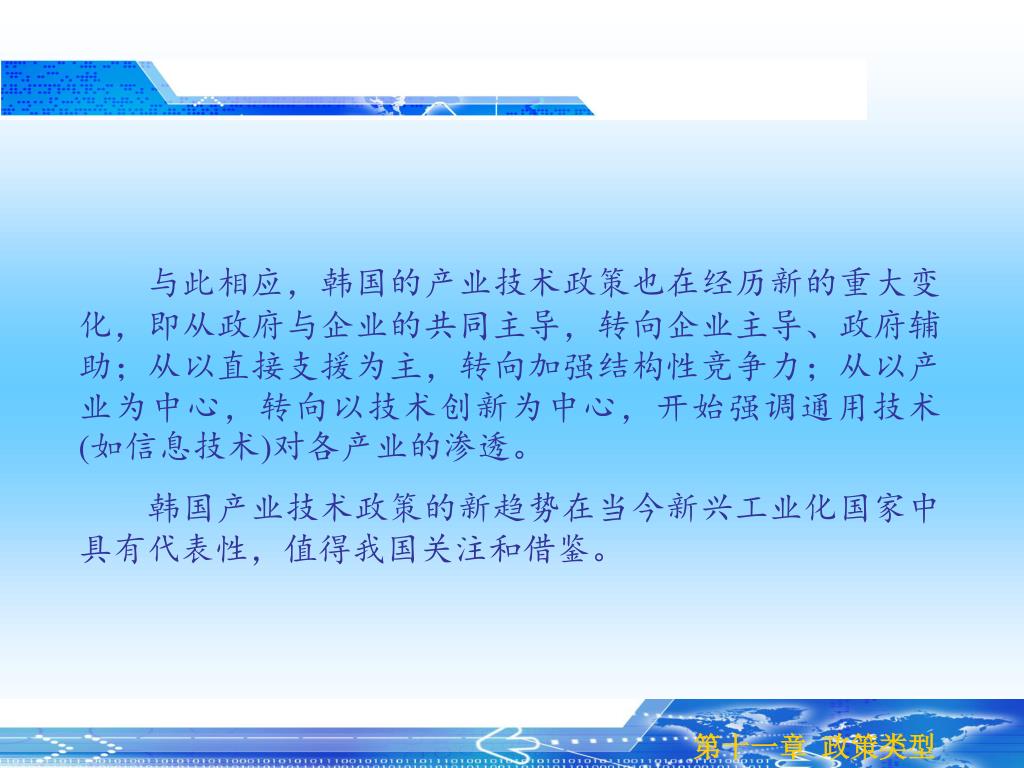 与此相应，韩国的产业技术政策也在经历新的重大变化，即从政府与企业的共同主导，转向企业主导、政府辅助；从以直接支援为主，转向加强结构性竞争力；从以产业为中心，转向以技术创新为中心，开始强调通用技术(如信息技术)对各产业的渗透。

韩国产业技术政策的新趋势在当今新兴工业化国家中具有代表性，值得我国关注和借鉴。

第十一章 政策类型